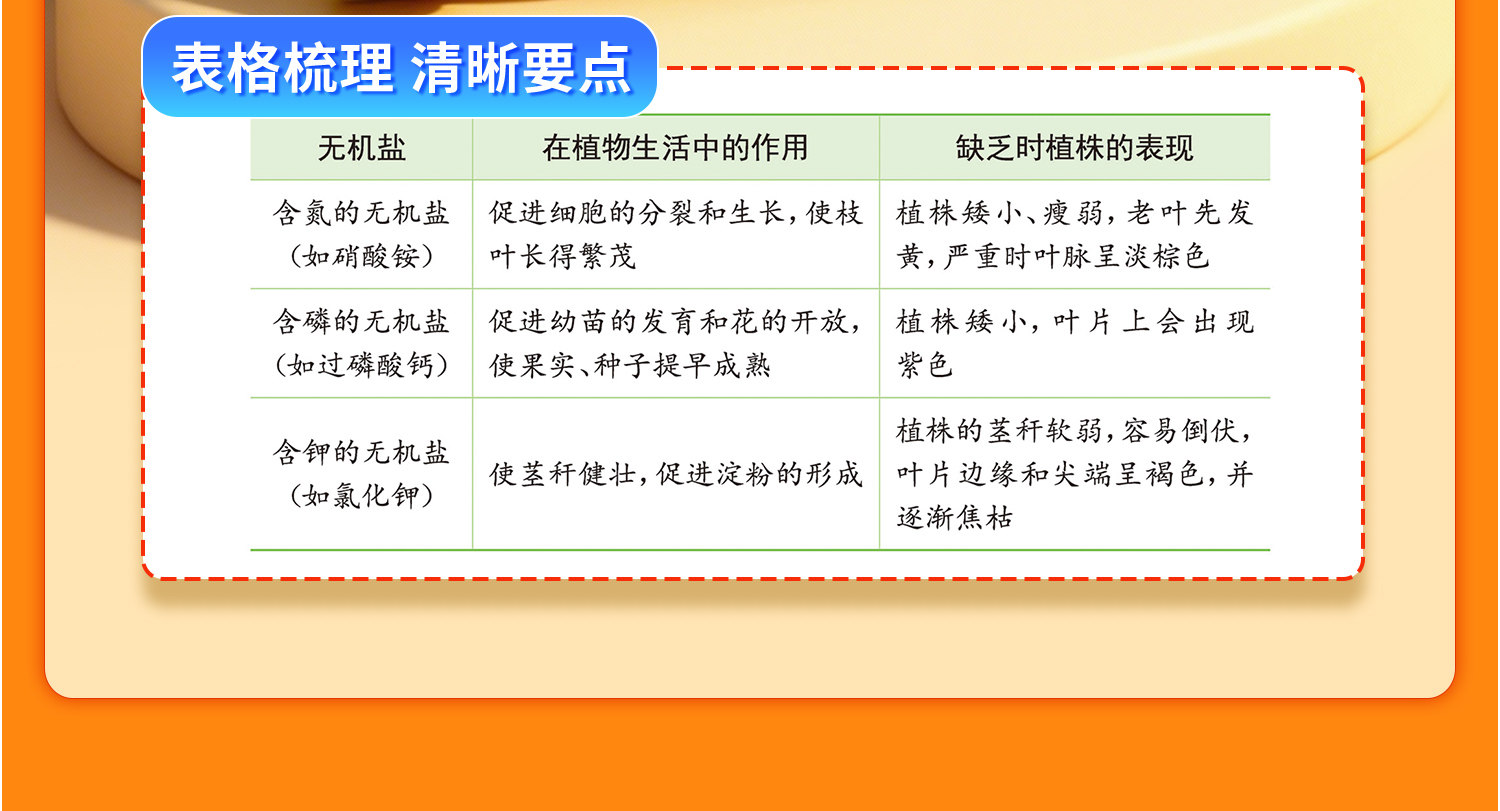 表格梳理 清晰要点

| 无机盐 | 在植物生活中的作用 | 缺乏时植株的表现 |
|---|---|---|
| 含氮的无机盐（如硝酸铵） | 促进细胞的分裂和生长，使枝叶长得繁茂 | 植株矮小、瘦弱，老叶先发黄，严重时叶脉呈淡棕色 |
| 含磷的无机盐（如过磷酸钙） | 促进幼苗的发育和花的开放，使果实、种子提早成熟 | 植株矮小，叶片上会出现紫色 |
| 含钾的无机盐（如氯化钾） | 使茎秆健壮，促进淀粉的形成 | 植株的茎秆软弱，容易倒伏，叶片边缘和尖端呈褐色，并逐渐焦枯 |